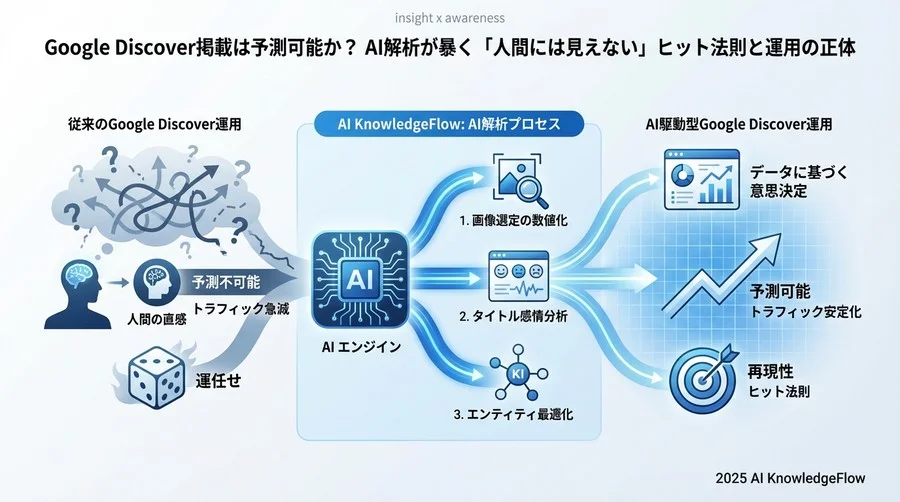 insight x awareness

Google Discover掲載は予測可能か？ AI解析が暴く「人間には見えない」ヒット法則と運用の正体

従来のGoogle Discover運用

人間の直感

予測不可能

トラフィック急減

運任せ

AI KnowledgeFlow: AI解析プロセス

AI

AI エンジイン

1. 画像選定の数値化

2. タイトル感情分析

KI

3. エンティティ最適化

AI駆動型Google Discover運用

データに基づく意思決定

予測可能
トラフィック安定化

再現性
ヒット法則

2025 AI KnowledgeFlow